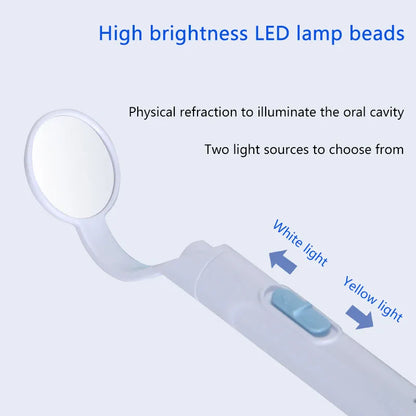 High brightness LED lamp beads

Physical refraction to illuminate the oral cavity

Two light sources to choose from

White light

Yellow light